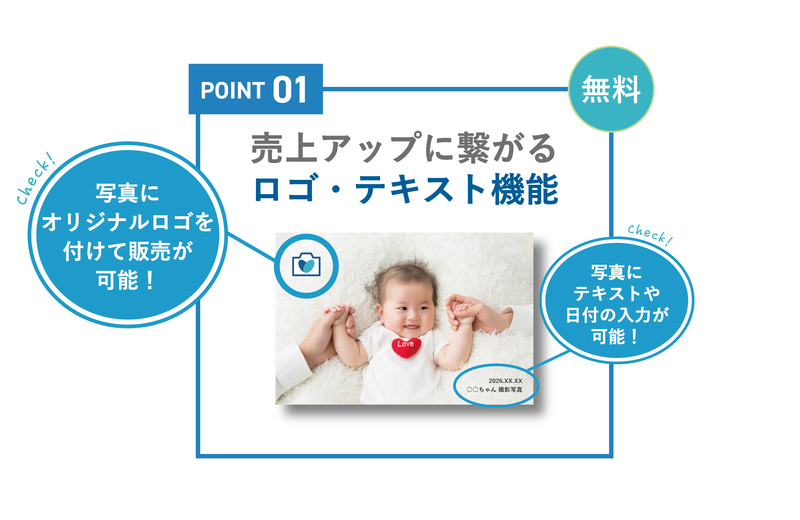 POINT 01

無料

売上アップに繋がる
ロゴ・テキスト機能

check!

写真に
オリジナルロゴを
付けて販売が
可能！

check!

写真に
テキストや
日付の入力が
可能！

Love

2026.XX.XX
○○ちゃん 撮影写真